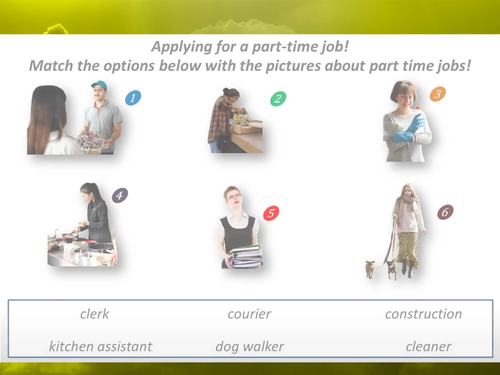 Applying for a part-time job!
Match the options below with the pictures about part time jobs!

1

2

3

4

5

6

clerk courier construction

kitchen assistant dog walker cleaner